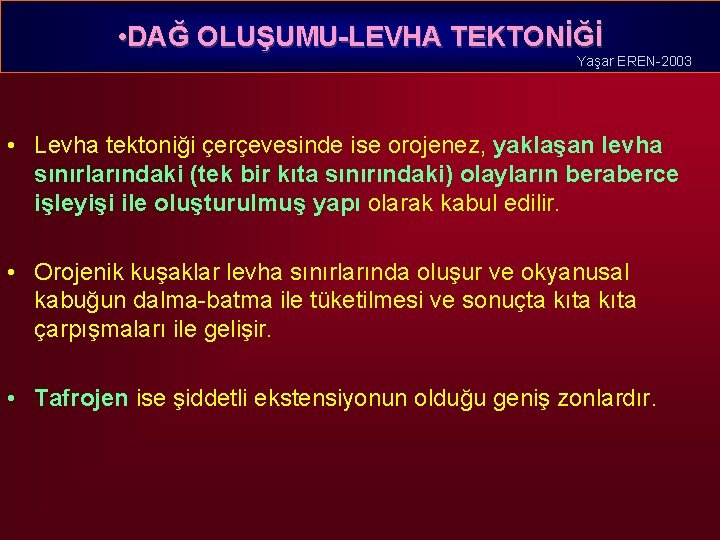 •DAĞ OLUŞUMU-LEVHA TEKTONİĞİ

Yaşar EREN-2003

• Levha tektoniği çerçevesinde ise orojenez, yaklaşan levha sınırlarındaki (tek bir kıta sınırındaki) olayların beraberce işleyişi ile oluşturulmuş yapı olarak kabul edilir.

• Orojenik kuşaklar levha sınırlarında oluşur ve okyanusal kabuğun dalma-batma ile tüketilmesi ve sonuçta kıta kıta çarpışmaları ile gelişir.

• Tafrojen ise şiddetli ekstensiyonun olduğu geniş zonlardır.